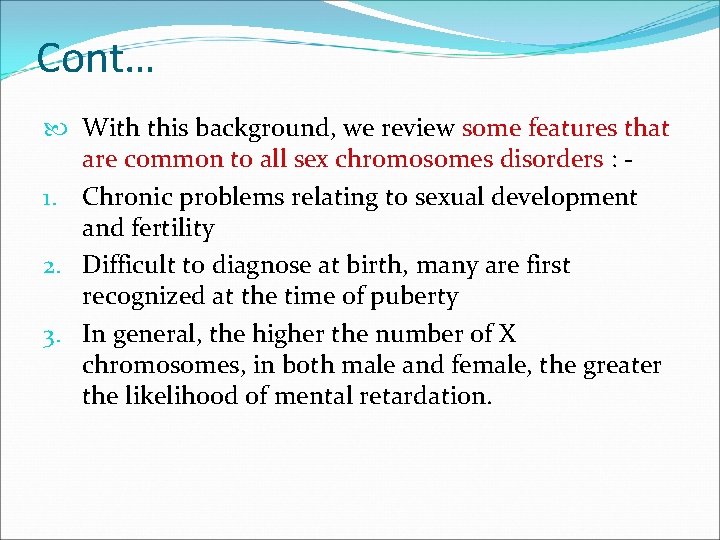 Cont…

With this background, we review some features that are common to all sex chromosomes disorders : -

1. Chronic problems relating to sexual development and fertility
2. Difficult to diagnose at birth, many are first recognized at the time of puberty
3. In general, the higher the number of X chromosomes, in both male and female, the greater the likelihood of mental retardation.